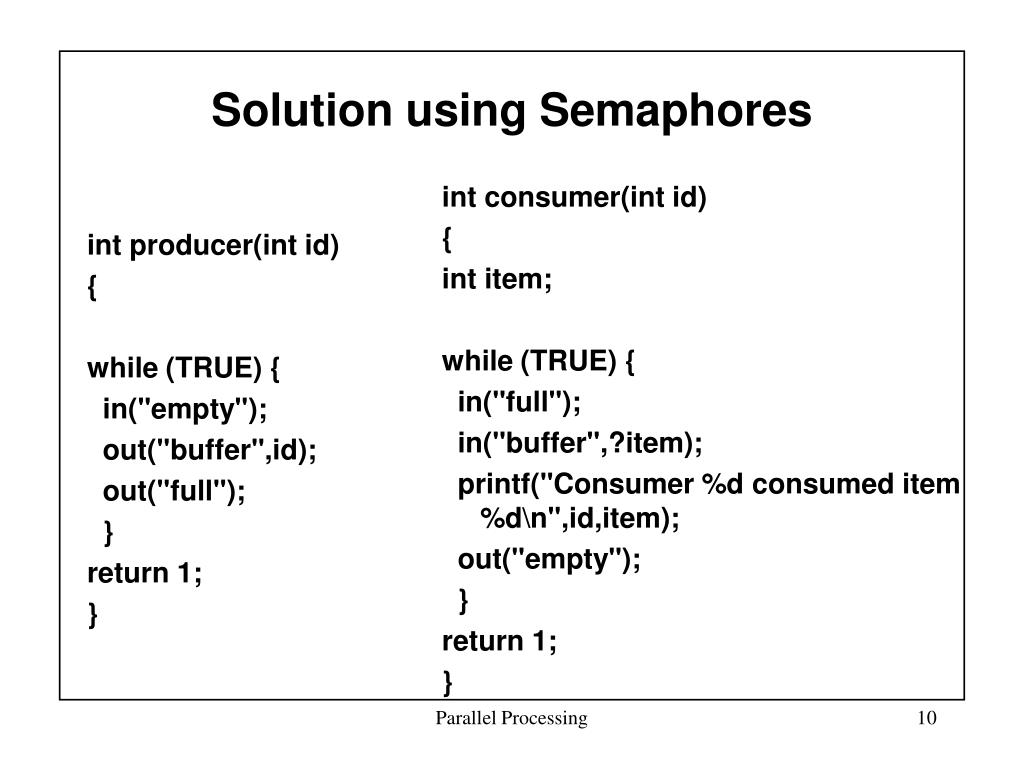 Solution using Semaphores

int producer(int id)
{

while (TRUE) {
in("empty");
out("buffer",id);
out("full");
}
return 1;
}

int consumer(int id)
{
int item;

while (TRUE) {
in("full");
in("buffer",?item);
printf("Consumer %d consumed item %d\n",id,item);
out("empty");
}
return 1;
}

Parallel Processing

10